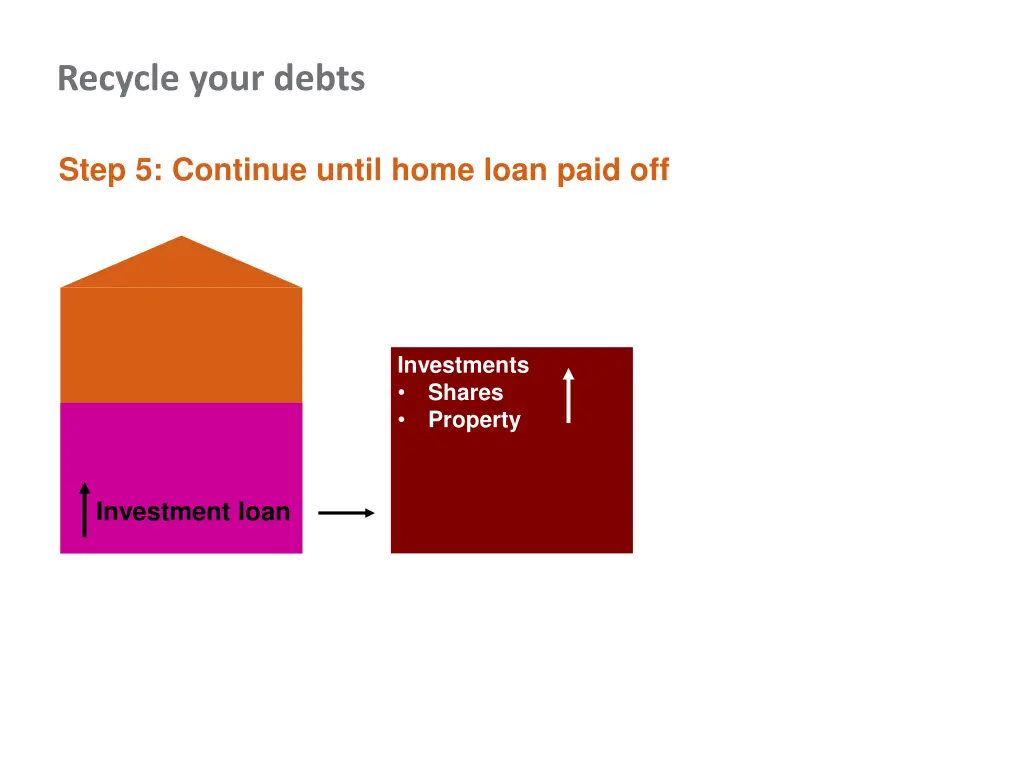 Recycle your debts

Step 5: Continue until home loan paid off

Investment loan

Investments
• Shares
• Property